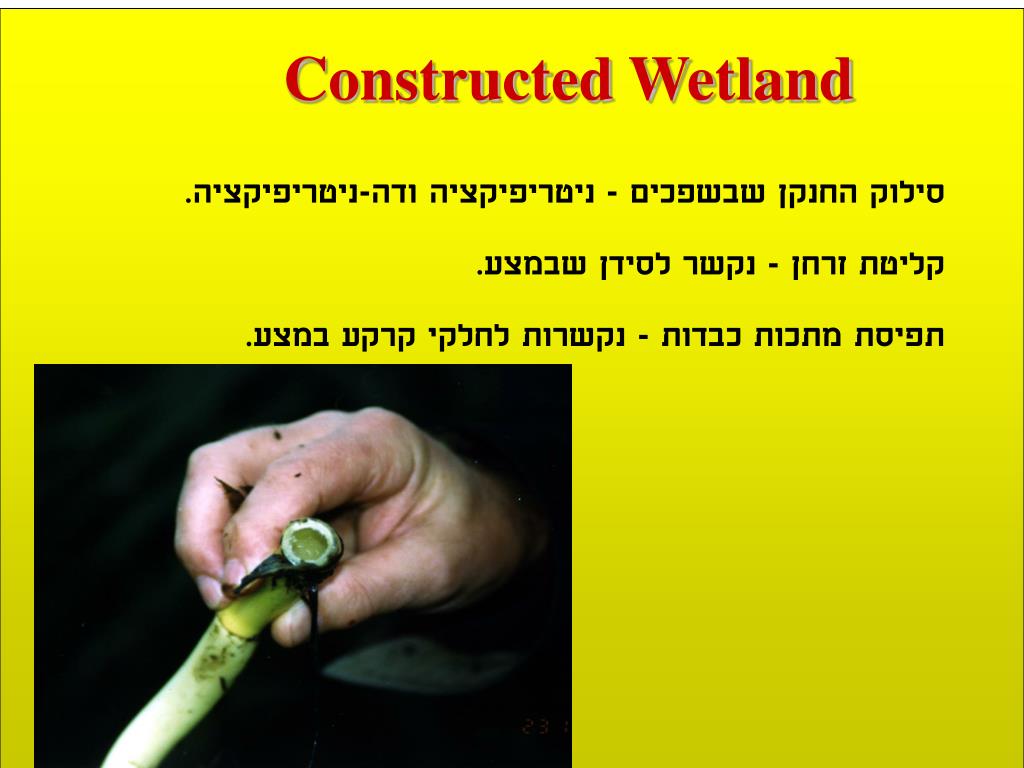 Constructed Wetland

סילוק החנקן שבשפכים - ניטריפיקציה ודה-ניטריפיקציה.

קליטת זרחן - נקשר לסידן שבמצע.

תפיסת מתכות כבדות - נקשרות לחלקי קרקע במצע.

23